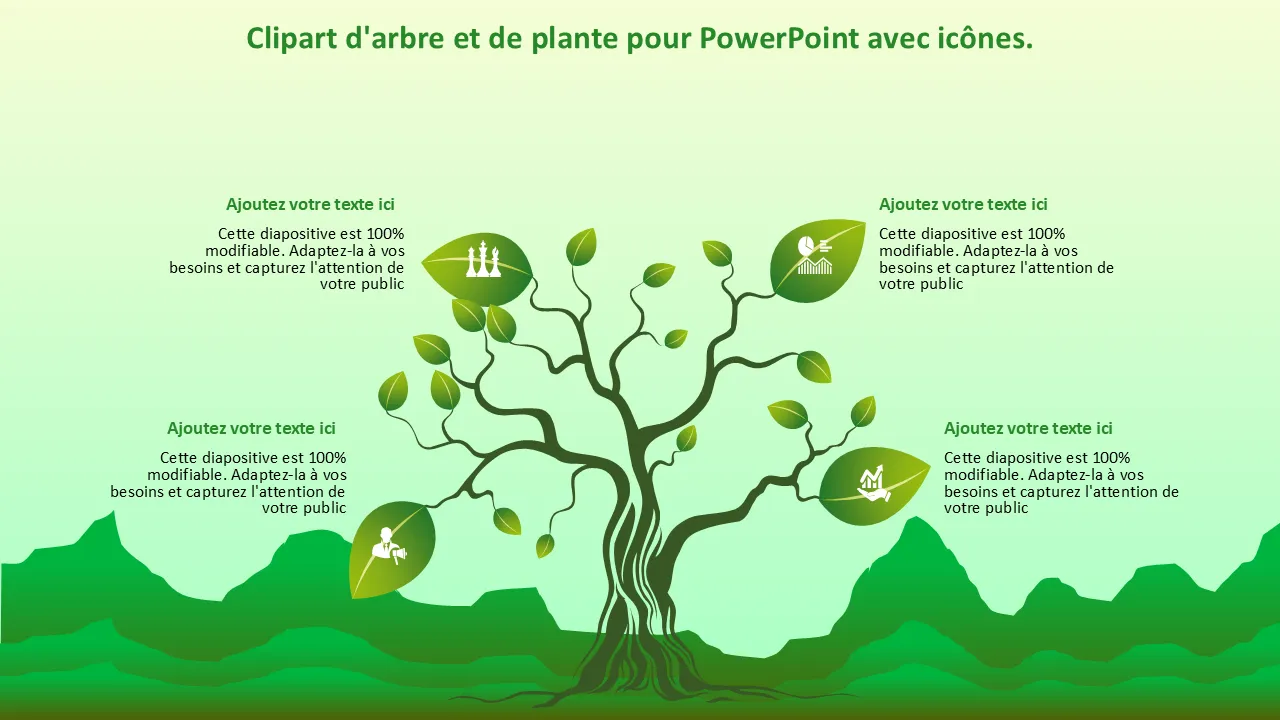 Clipart d'arbre et de plante pour PowerPoint avec icônes.

Ajoutez votre texte ici

Cette diapositive est 100% modifiable. Adaptez-la à vos besoins et capturez l'attention de votre public

Ajoutez votre texte ici

Cette diapositive est 100% modifiable. Adaptez-la à vos besoins et capturez l'attention de votre public

Ajoutez votre texte ici

Cette diapositive est 100% modifiable. Adaptez-la à vos besoins et capturez l'attention de votre public

Ajoutez votre texte ici

Cette diapositive est 100% modifiable. Adaptez-la à vos besoins et capturez l'attention de votre public